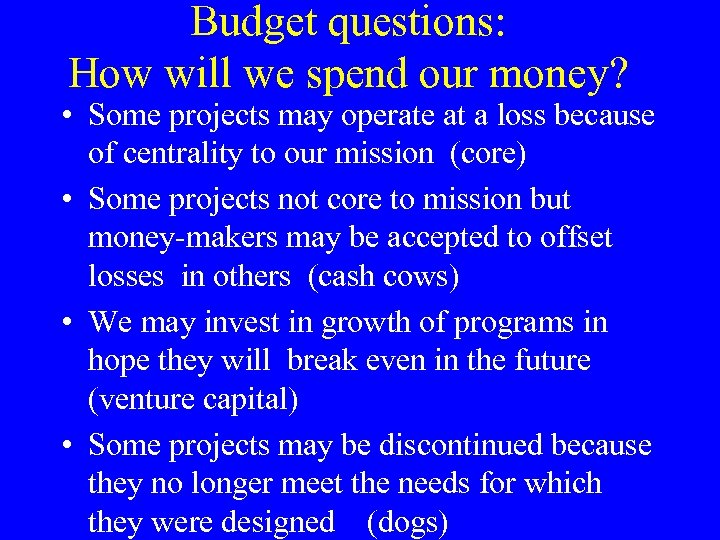 Budget questions:
How will we spend our money?

• Some projects may operate at a loss because of centrality to our mission (core)

• Some projects not core to mission but money-makers may be accepted to offset losses in others (cash cows)

• We may invest in growth of programs in hope they will break even in the future (venture capital)

• Some projects may be discontinued because they no longer meet the needs for which they were designed (dogs)